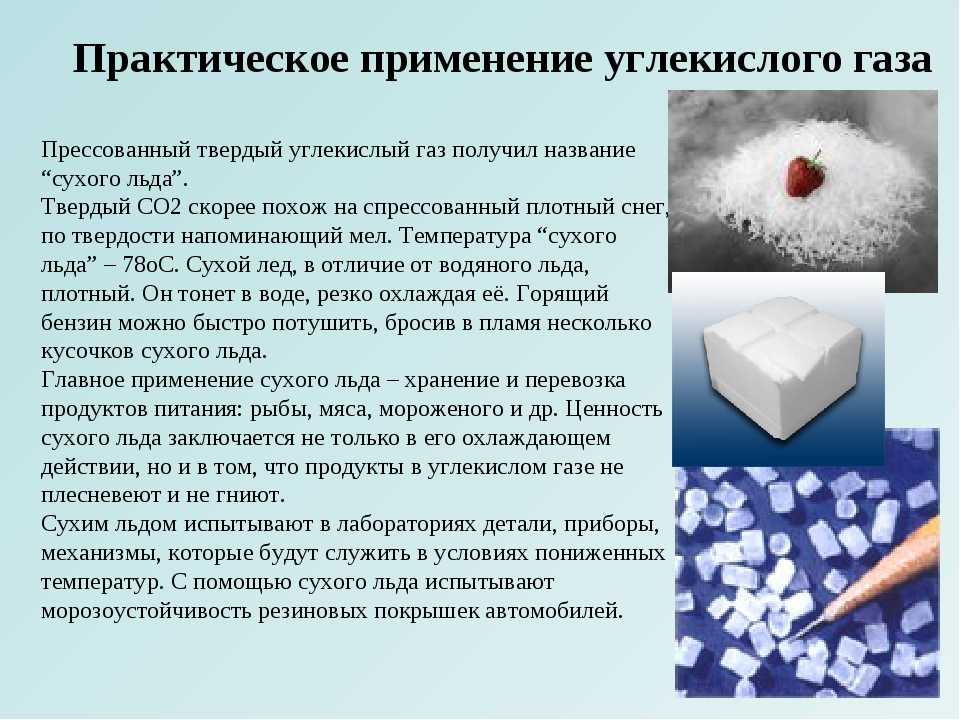 Практическое применение углекислого газа

Прессованный твердый углекислый газ получил название “сухого льда”.
Твердый СО2 скорее похож на спрессованный плотный снег, по твердости напоминающий мел. Температура “сухого льда” – 78оС. Сухой лед, в отличие от водяного льда, плотный. Он тонет в воде, резко охлаждая её. Горящий бензин можно быстро потушить, бросив в пламя несколько кусочков сухого льда.
Главное применение сухого льда – хранение и перевозка продуктов питания: рыбы, мяса, мороженого и др. Ценность сухого льда заключается не только в его охлаждающем действии, но и в том, что продукты в углекислом газе не плесневеют и не гниют.
Сухим льдом испытывают в лабораториях детали, приборы, механизмы, которые будут служить в условиях пониженных температур. С помощью сухого льда испытывают морозоустойчивость резиновых покрышек автомобилей.